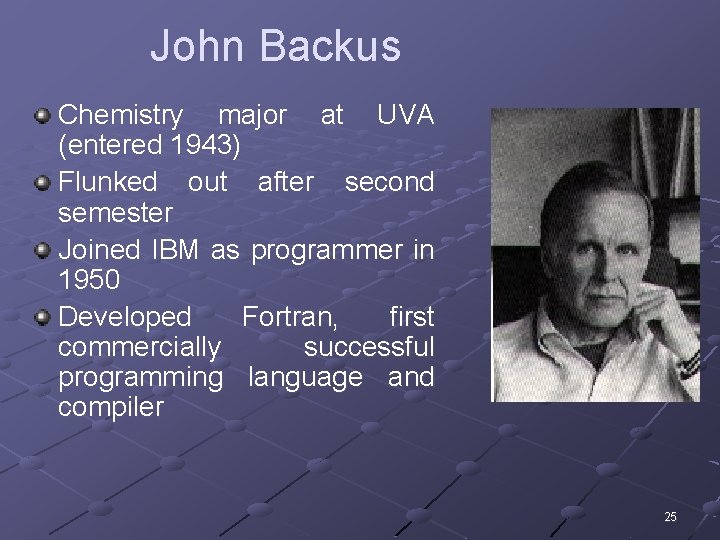 John Backus

Chemistry major at UVA (entered 1943)

Flunked out after second semester

Joined IBM as programmer in 1950

Developed Fortran, first commercially successful programming language and compiler

25